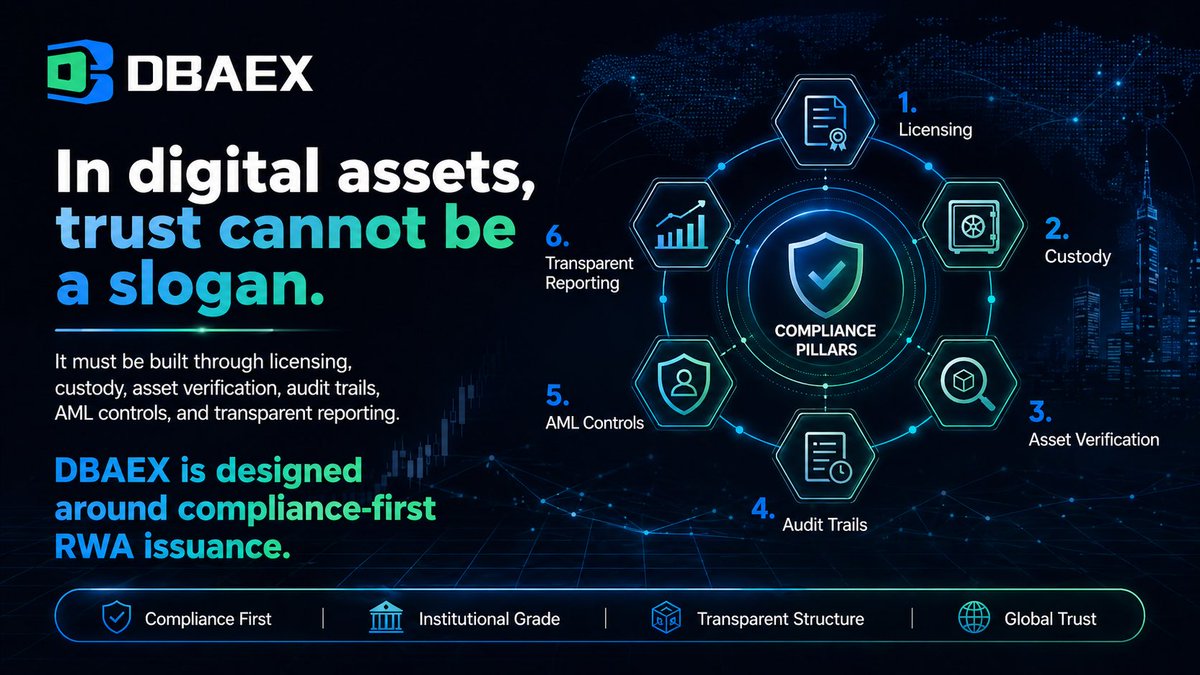 DBAEX

In digital assets, trust cannot be a slogan.

It must be built through licensing, custody, asset verification, audit trails, AML controls, and transparent reporting.

DBAEX is designed around compliance-first RWA issuance.

COMPLIANCE PILLARS

1. Licensing

2. Custody

3. Asset Verification

4. Audit Trails

5. AML Controls

6. Transparent Reporting

Compliance First | Institutional Grade | Transparent Structure | Global Trust